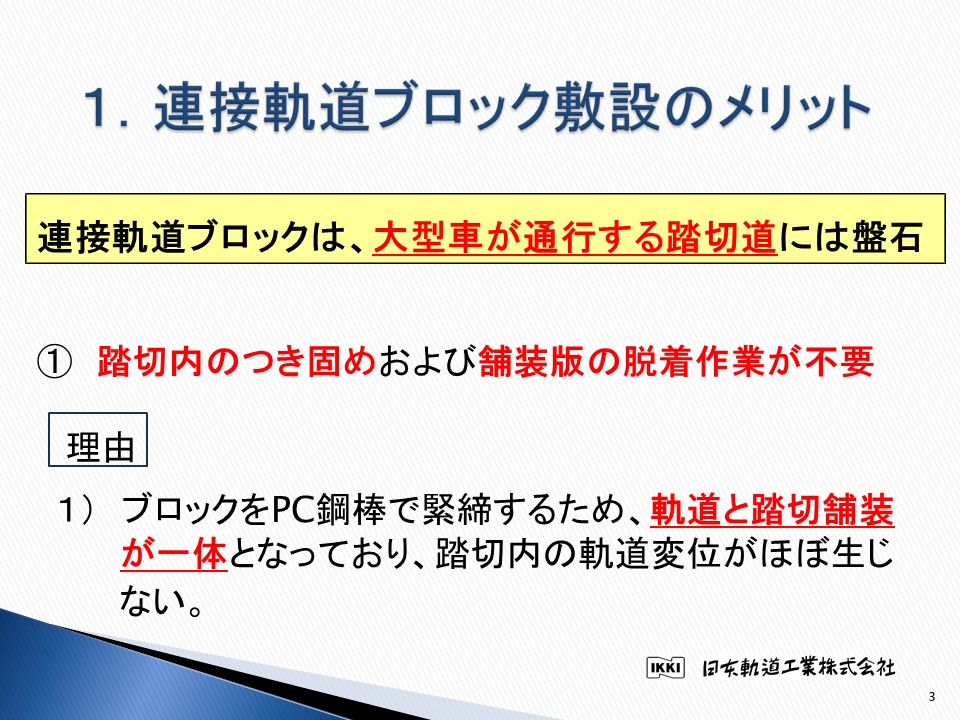 1. 連接軌道ブロック敷設のメリット

連接軌道ブロックは、大型車が通行する踏切道には盤石

① 踏切内のつき固めおよび舗装版の脱着作業が不要

理由

1） ブロックをPC鋼棒で緊締するため、軌道と踏切舗装が一体となっており、踏切内の軌道変位がほぼ生じない。

IKKI 日本軌道工業株式会社

3